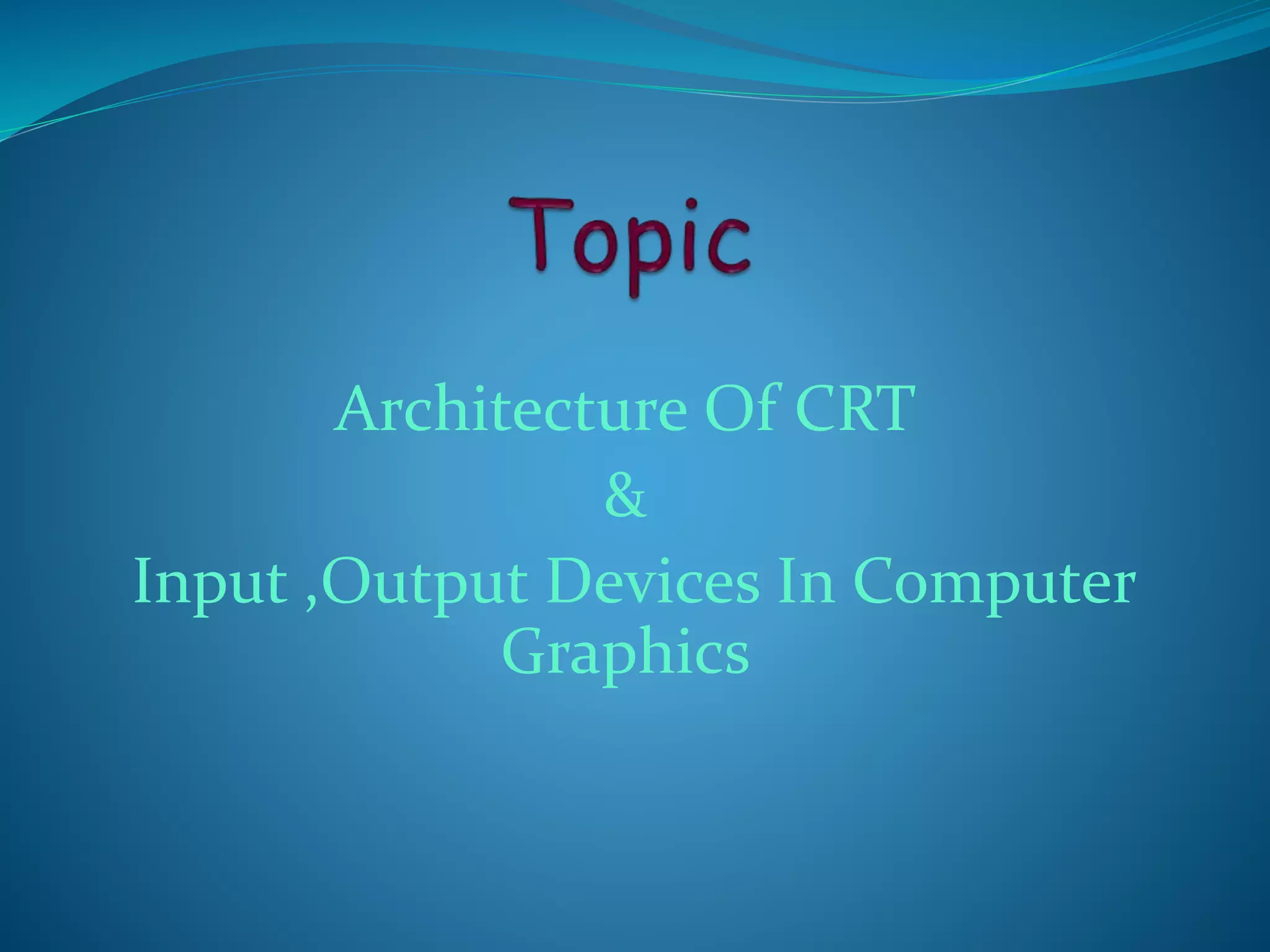 Topic

Architecture Of CRT

&

Input ,Output Devices In Computer Graphics